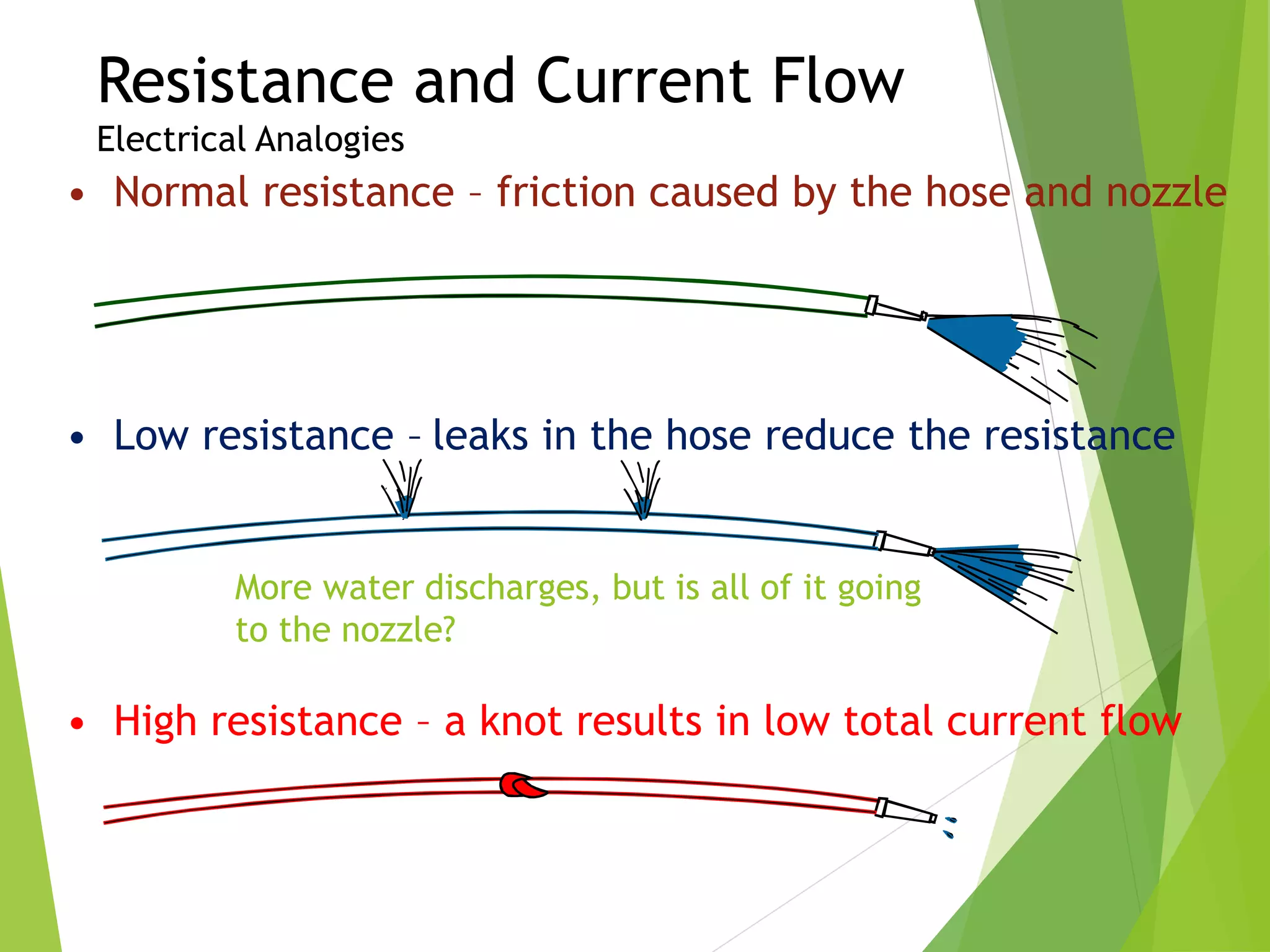 Resistance and Current Flow

Electrical Analogies

• Normal resistance – friction caused by the hose and nozzle

• Low resistance – leaks in the hose reduce the resistance

More water discharges, but is all of it going to the nozzle?

• High resistance – a knot results in low total current flow